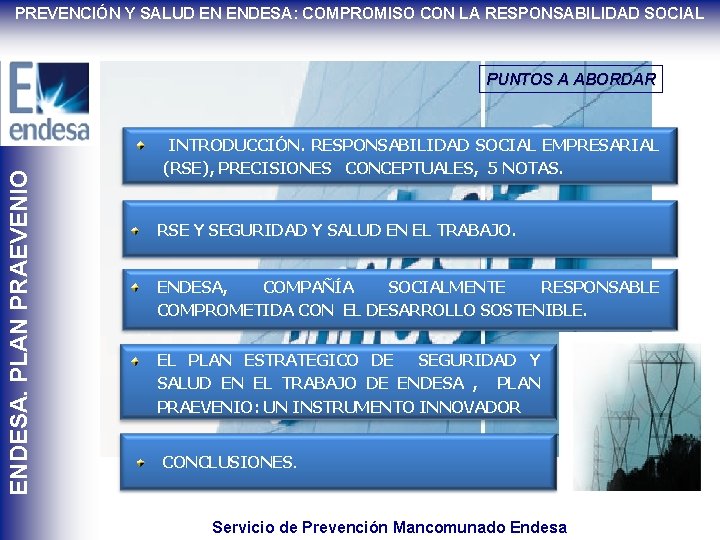 PREVENCIÓN Y SALUD EN ENDESA: COMPROMISO CON LA RESPONSABILIDAD SOCIAL

endesa

ENDESA. PLAN PRAEVENIO

PUNTOS A ABORDAR

INTRODUCCIÓN. RESPONSABILIDAD SOCIAL EMPRESARIAL (RSE), PRECISIONES CONCEPTUALES, 5 NOTAS.

RSE Y SEGURIDAD Y SALUD EN EL TRABAJO.

ENDESA, COMPAÑÍA SOCIALMENTE RESPONSABLE COMPROMETIDA CON EL DESARROLLO SOSTENIBLE.

EL PLAN ESTRATEGICO DE SEGURIDAD Y SALUD EN EL TRABAJO DE ENDESA , PLAN PRAEVENIO: UN INSTRUMENTO INNOVADOR

CONCLUSIONES.

Servicio de Prevención Mancomunado Endesa